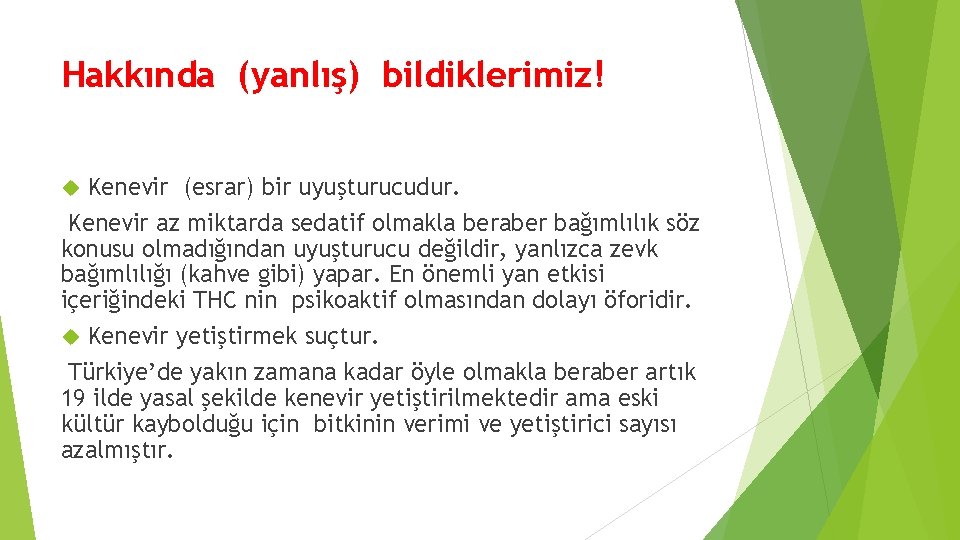 Hakkında (yanlış) bildiklerimiz!

Kenevir (esrar) bir uyuşturucudur.

Kenevir az miktarda sedatif olmakla beraber bağımlılık söz konusu olmadığından uyuşturucu değildir, yanlızca zevk bağımlılığı (kahve gibi) yapar. En önemli yan etkisi içeriğindeki THC nin psikoaktif olmasından dolayı öforidir.

Kenevir yetiştirmek suçtur.

Türkiye'de yakın zamana kadar öyle olmakla beraber artık 19 ilde yasal şekilde kenevir yetiştirilmektedir ama eski kültür kaybolduğu için bitkinin verimi ve yetiştirici sayısı azalmıştır.